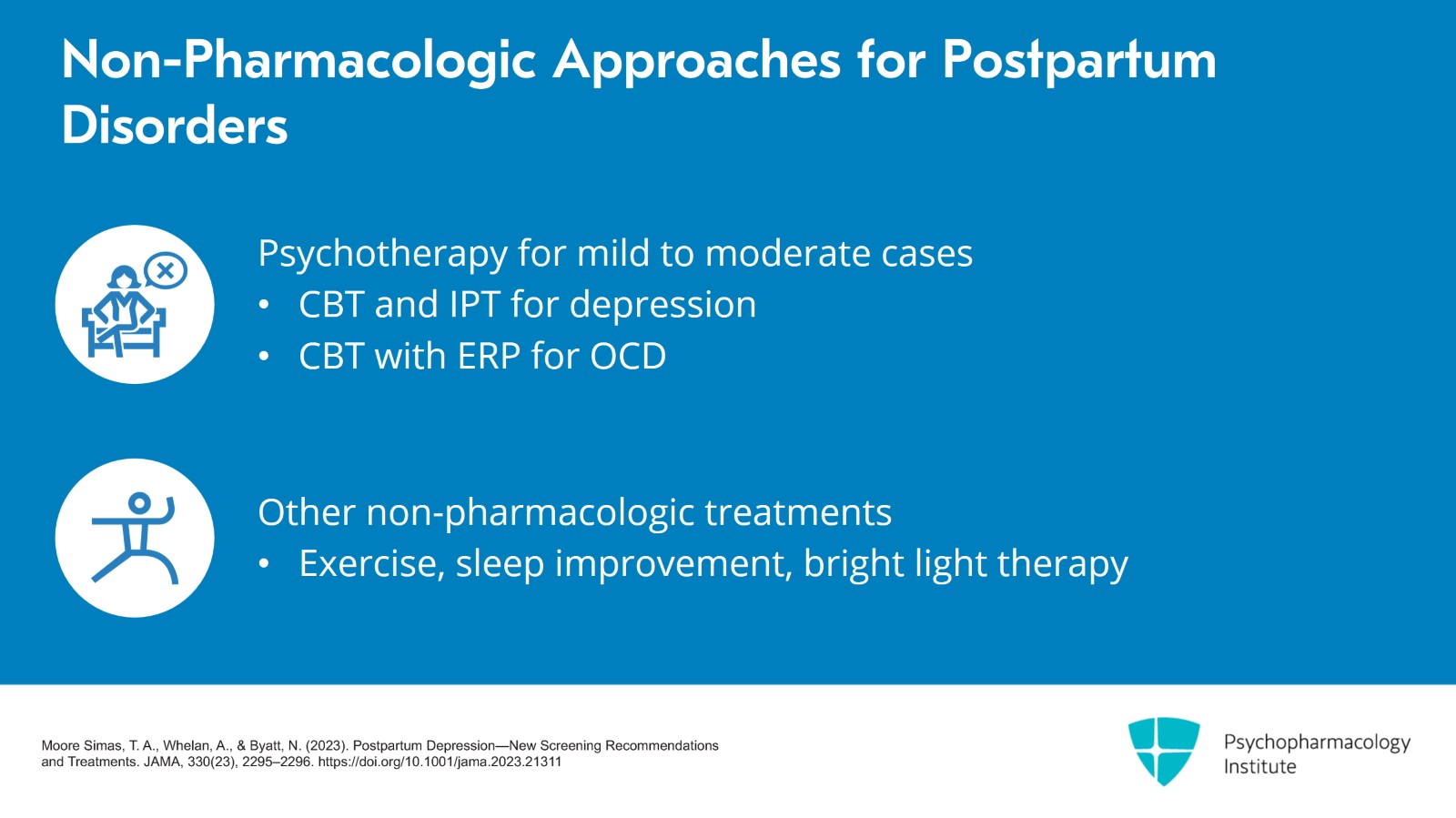 Non-Pharmacologic Approaches for Postpartum Disorders

Psychotherapy for mild to moderate cases
• CBT and IPT for depression
• CBT with ERP for OCD

Other non-pharmacologic treatments
• Exercise, sleep improvement, bright light therapy

Moore Simas, T. A., Whelan, A., & Byatt, N. (2023). Postpartum Depression—New Screening Recommendations and Treatments. JAMA, 330(23), 2295–2296. https://doi.org/10.1001/jama.2023.21311

Psychopharmacology Institute